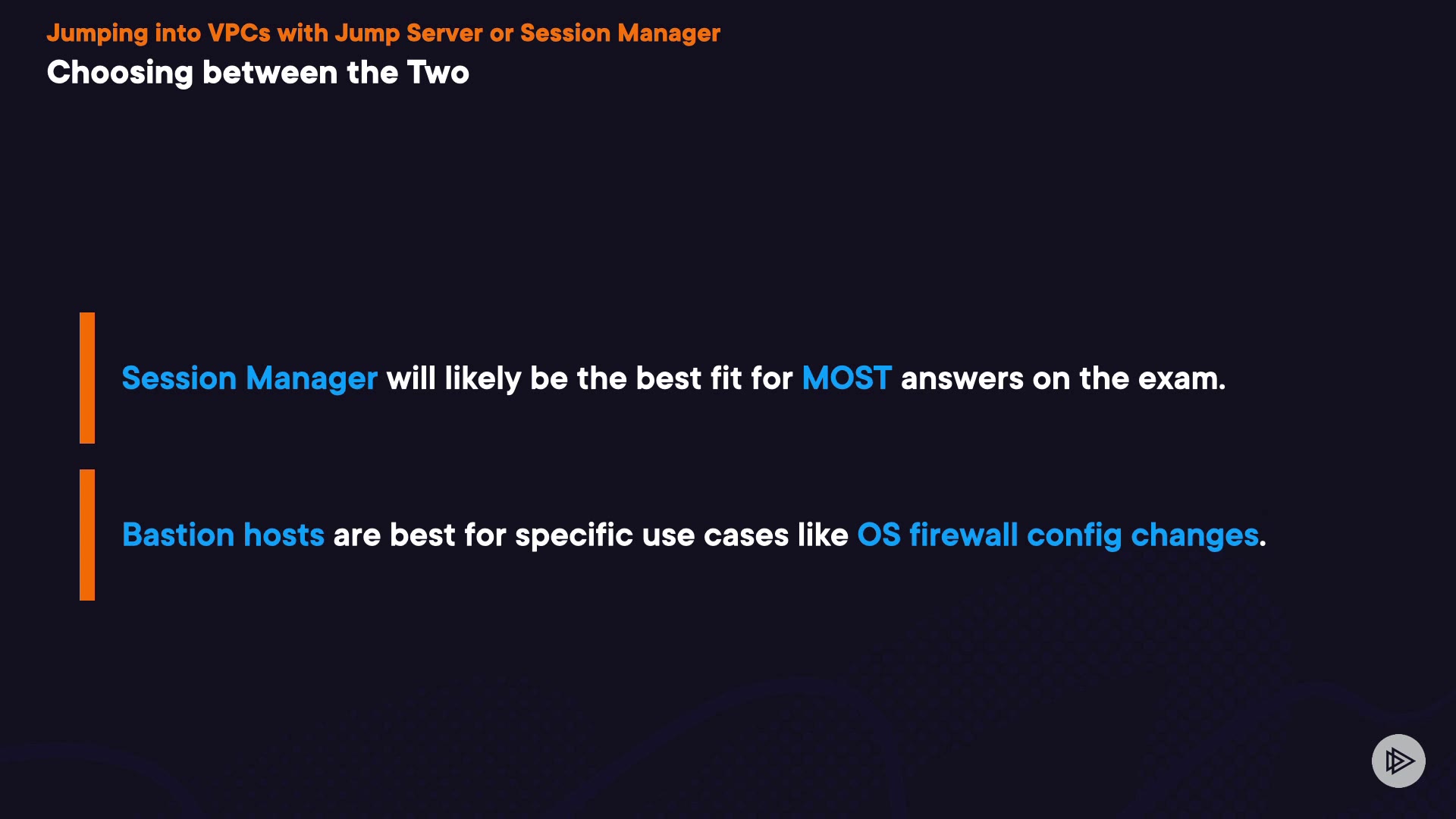 Jumping into VPCs with Jump Server or Session Manager
Choosing between the Two

Session Manager will likely be the best fit for MOST answers on the exam.

Bastion hosts are best for specific use cases like OS firewall config changes.